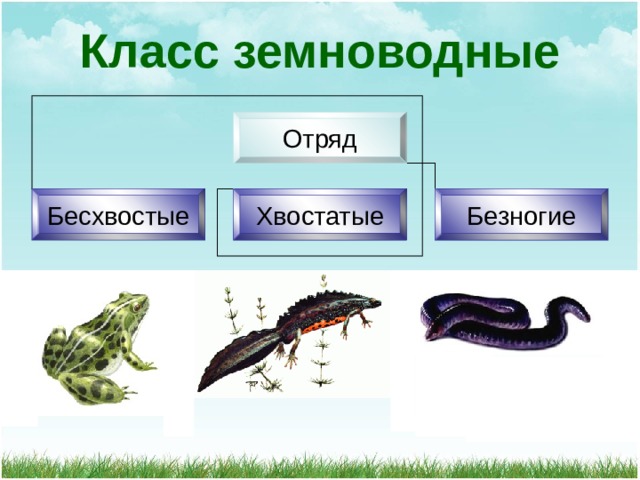 Класс земноводные

Отряд

Бесхвостые

Хвостатые

Безногие